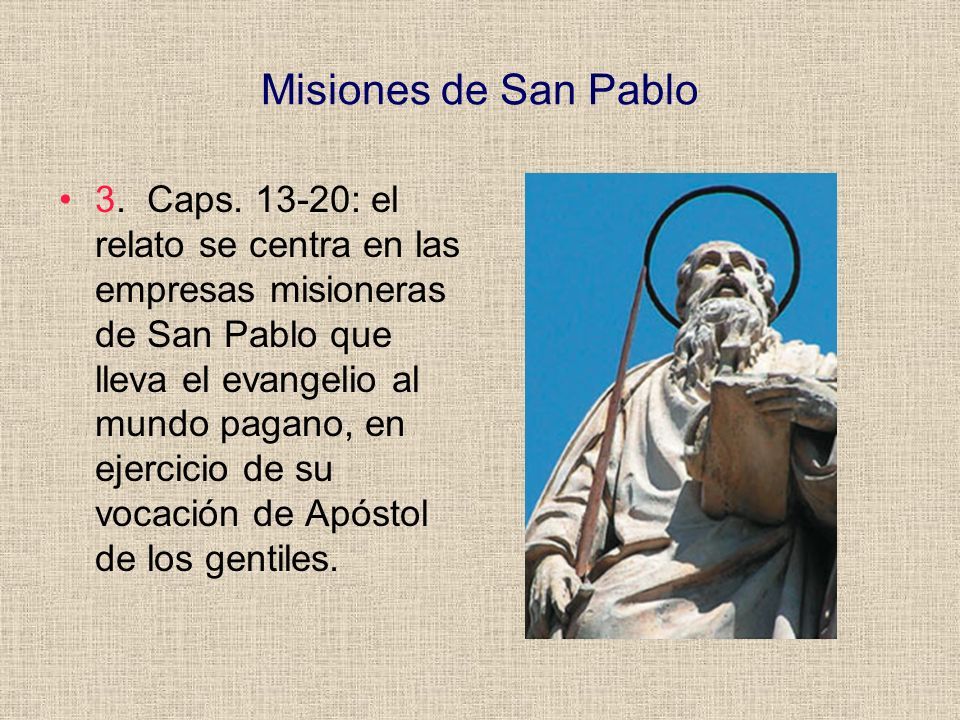 Misiones de San Pablo

• 3. Caps. 13-20: el relato se centra en las empresas misioneras de San Pablo que lleva el evangelio al mundo pagano, en ejercicio de su vocación de Apóstol de los gentiles.